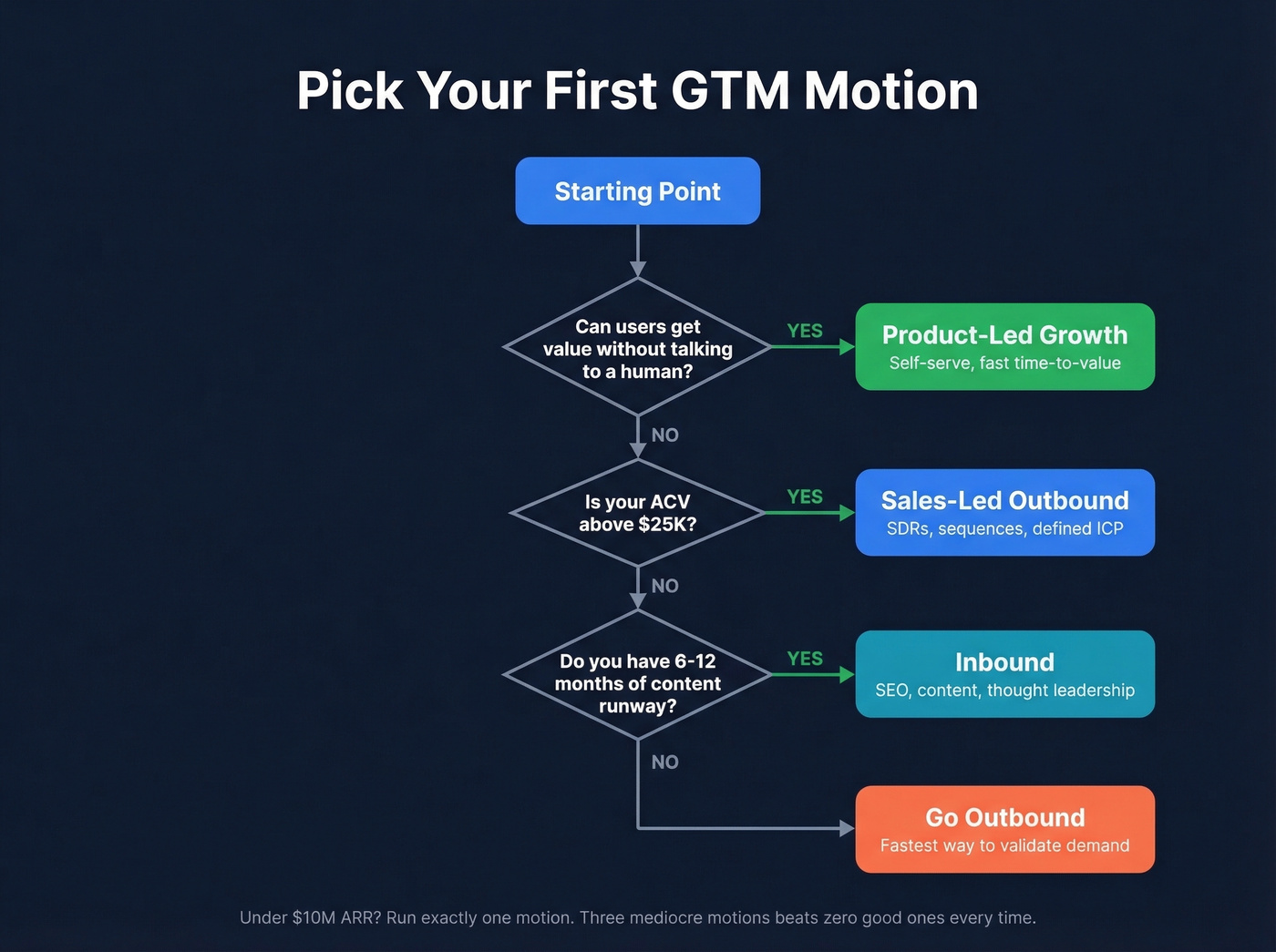 Pick Your First GTM Motion

Starting Point

Can users get value without talking to a human?

YES

Product-Led Growth
Self-serve, fast time-to-value

NO

Is your ACV above \$25K?

YES

Sales-Led Outbound
SDRs, sequences, defined ICP

NO

Do you have 6-12 months of content runway?

YES

Inbound
SEO, content, thought leadership

NO

Go Outbound
Fastest way to validate demand

Under \$10M ARR? Run exactly one motion. Three mediocre motions beats zero good ones every time.